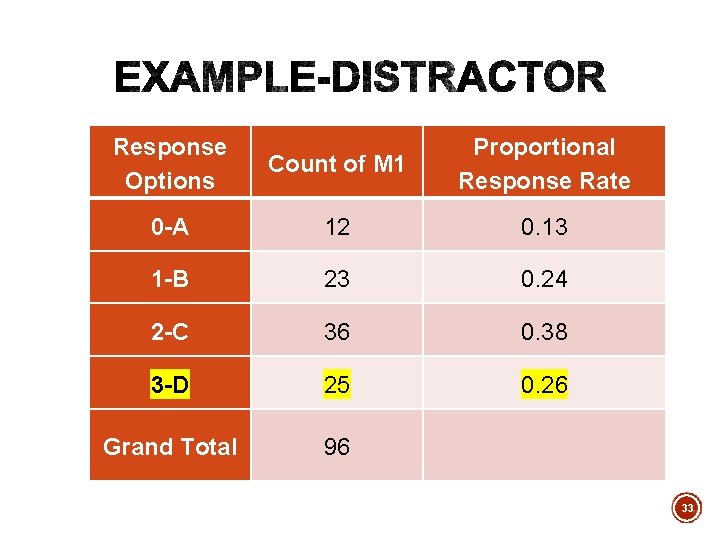 EXAMPLE-DISTRACTOR

| Response Options | Count of M1 | Proportional Response Rate |
|---|---|---|
| 0-A | 12 | 0.13 |
| 1-B | 23 | 0.24 |
| 2-C | 36 | 0.38 |
| 3-D | 25 | 0.26 |
| Grand Total | 96 | |

33